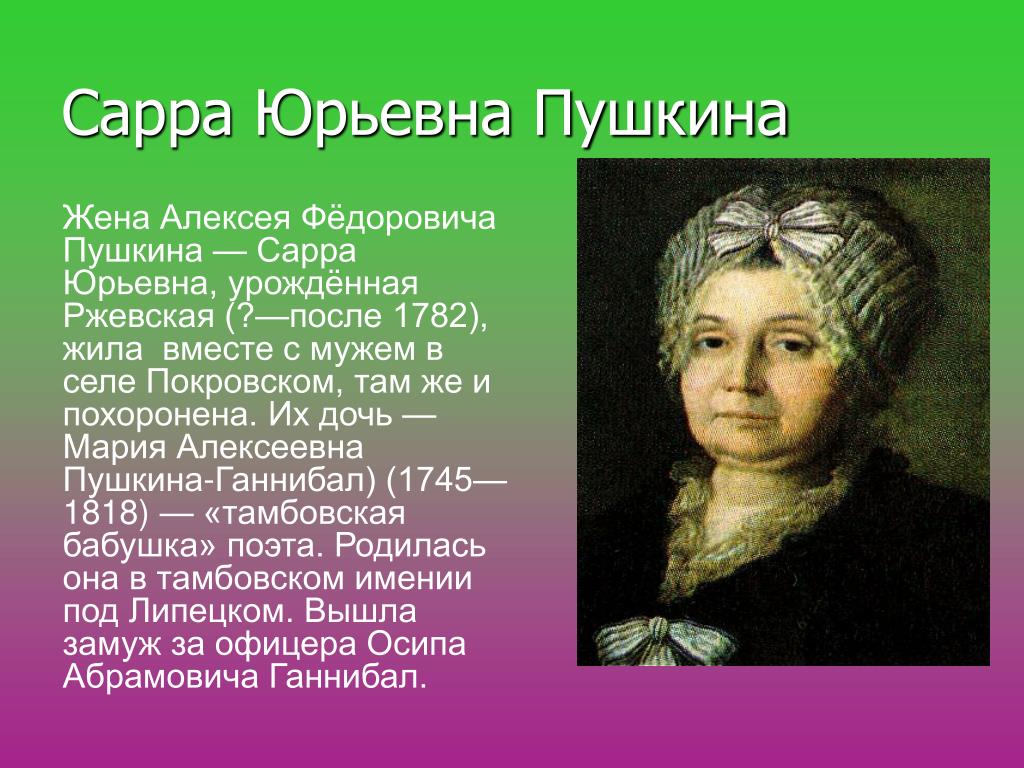 Сарра Юрьевна Пушкина

Жена Алексея Фёдоровича Пушкина — Сарра Юрьевна, урождённая Ржевская (?—после 1782), жила  вместе с мужем в селе Покровском, там же и похоронена. Их дочь — Мария Алексеевна Пушкина-Ганнибал) (1745—1818) — «тамбовская бабушка» поэта. Родилась она в тамбовском имении под Липецком. Вышла замуж за офицера Осипа Абрамовича Ганнибал.